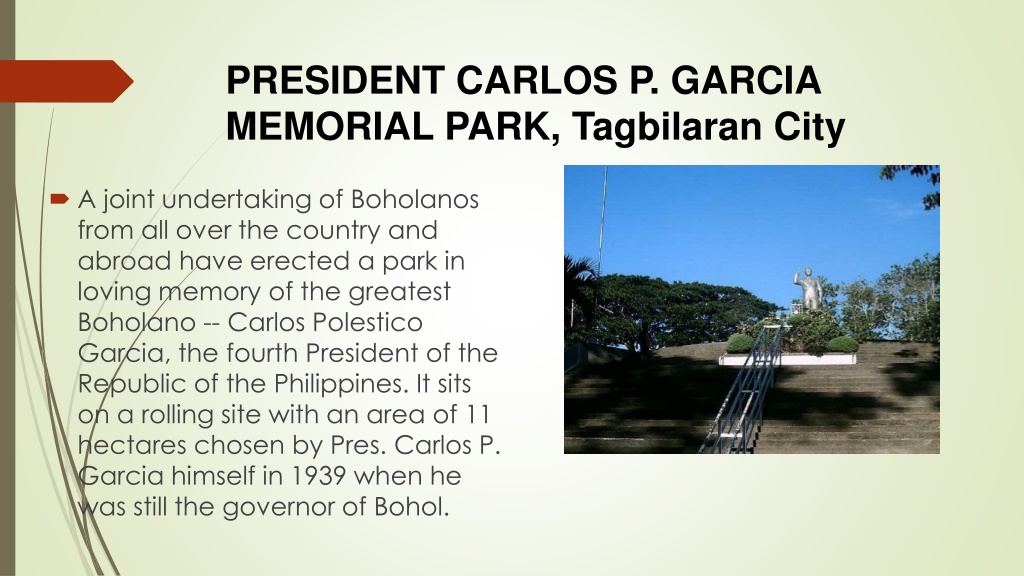 PRESIDENT CARLOS P. GARCIA MEMORIAL PARK, Tagbilaran City

A joint undertaking of Boholanos from all over the country and abroad have erected a park in loving memory of the greatest Boholano -- Carlos Polestico Garcia, the fourth President of the Republic of the Philippines. It sits on a rolling site with an area of 11 hectares chosen by Pres. Carlos P. Garcia himself in 1939 when he was still the governor of Bohol.